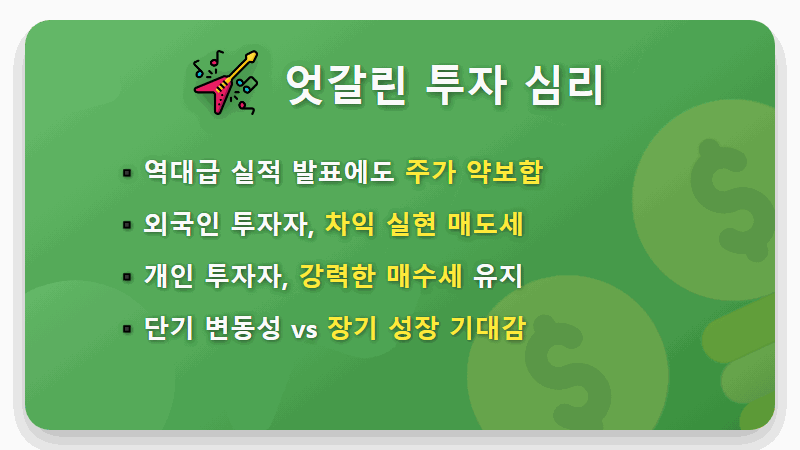 엇갈린 투자 심리

▪ 역대급 실적 발표에도 주가 약보합

▪ 외국인 투자자, 차익 실현 매도세

▪ 개인 투자자, 강력한 매수세 유지

▪ 단기 변동성 vs 장기 성장 기대감